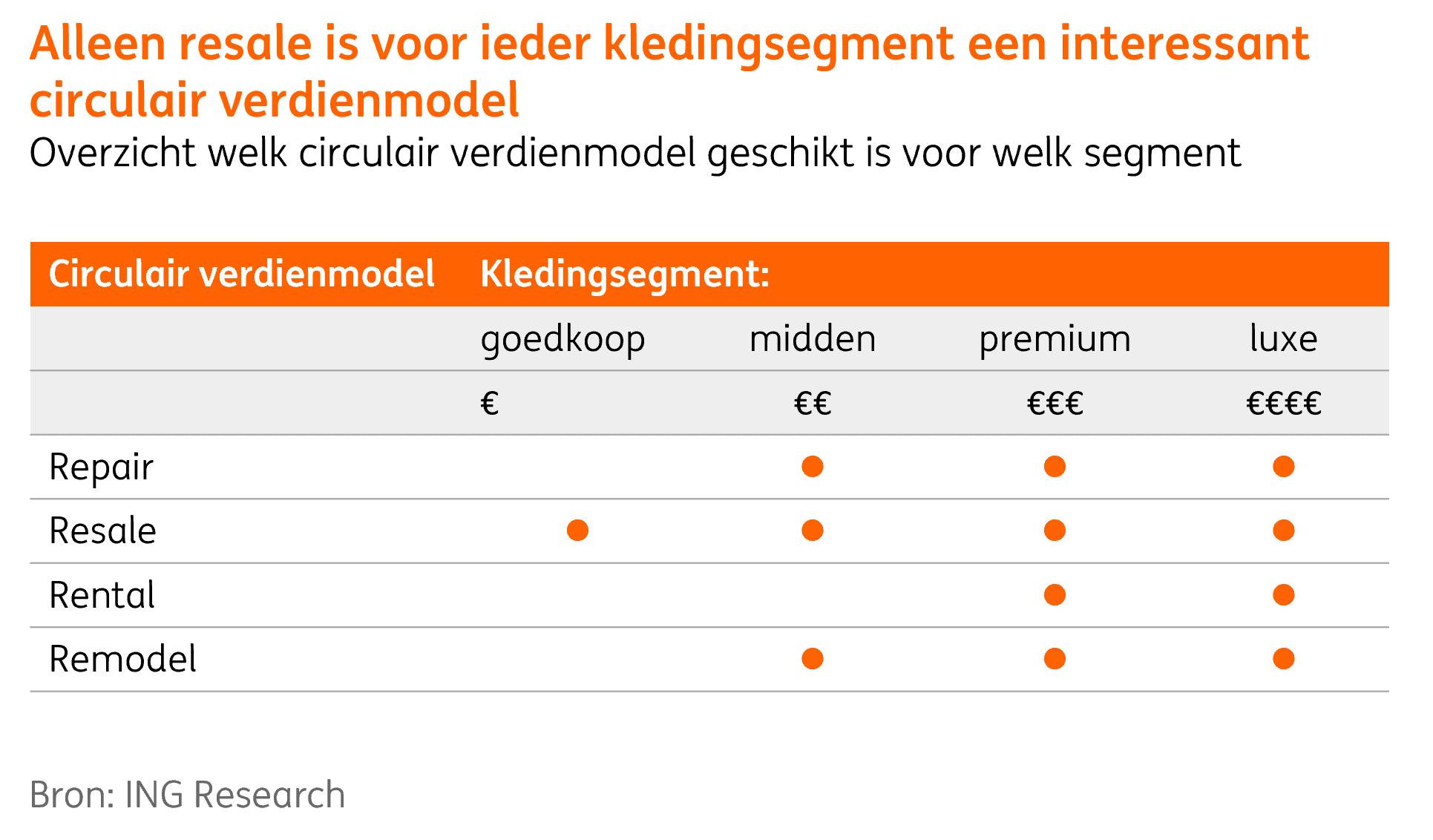 Alleen resale is voor ieder kledingsegment een interessant circulair verdienmodel

Overzicht welk circulair verdienmodel geschikt is voor welk segment

| Circulair verdienmodel | Kledingsegment: | | | |
|---|---|---|---|---|
| | goedkoop | midden | premium | luxe |
| | € | €€ | €€€ | €€€€ |
| Repair | | ● | ● | ● |
| Resale | ● | ● | ● | ● |
| Rental | | | ● | ● |
| Remodel | | ● | ● | ● |

Bron: ING Research